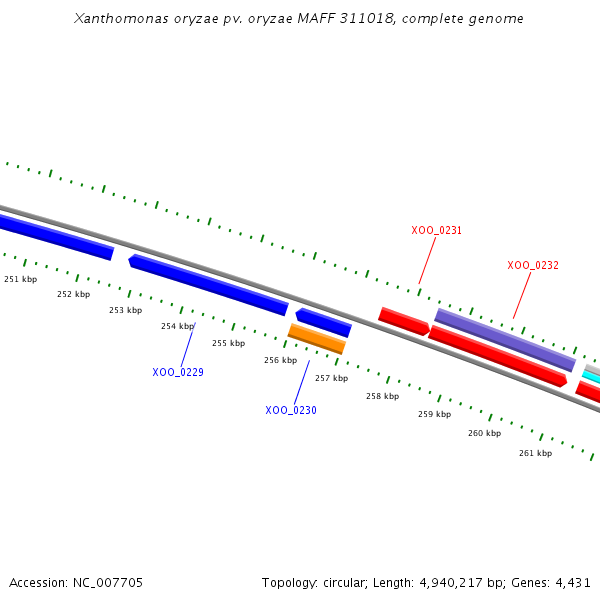 Xanthomonas oryzae pv. oryzae MAFF 311018, complete genome

XOO_0231

XOO_0232

251 kbp

252 kbp

253 kbp

254 kbp

255 kbp

256 kbp

257 kbp

258 kbp

259 kbp

260 kbp

261 kbp

XOO_0229

XOO_0230

Accession: NC_007705

Topology: circular; Length: 4,940,217 bp; Genes: 4,431